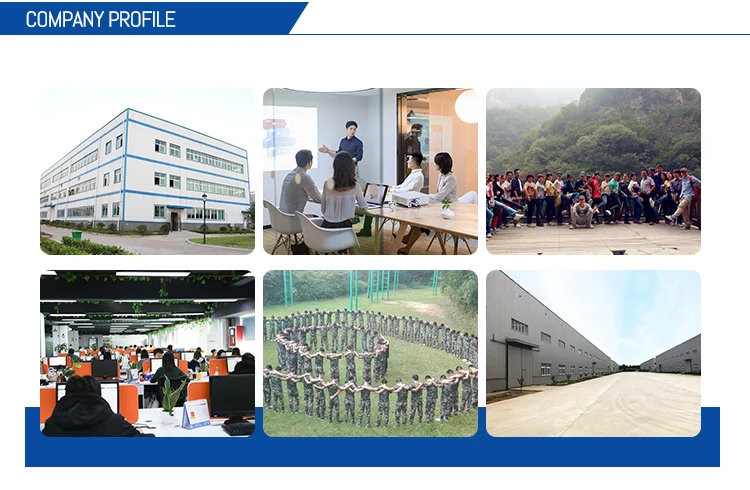 COMPANY PROFILE